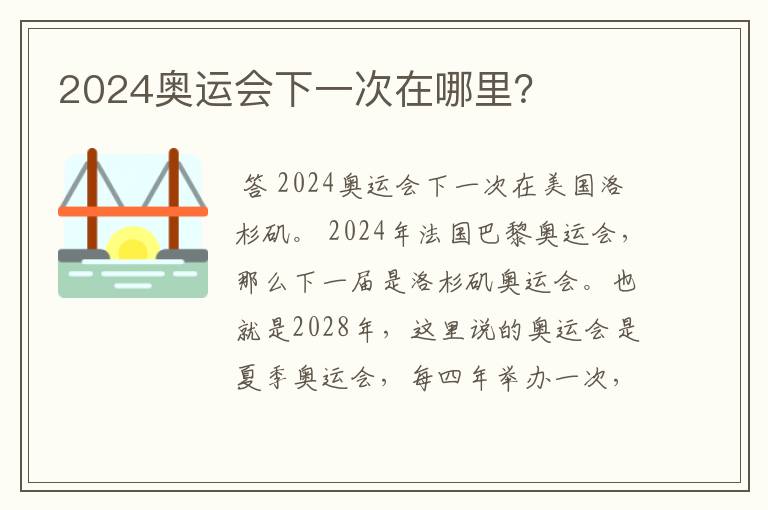 2024奥运会下一次在哪里?

答 2024奥运会下一次在美国洛杉矶。2024年法国巴黎奥运会，那么下一届是洛杉矶奥运会。也就是2028年，这里说的奥运会是夏季奥运会，每四年举办一次，